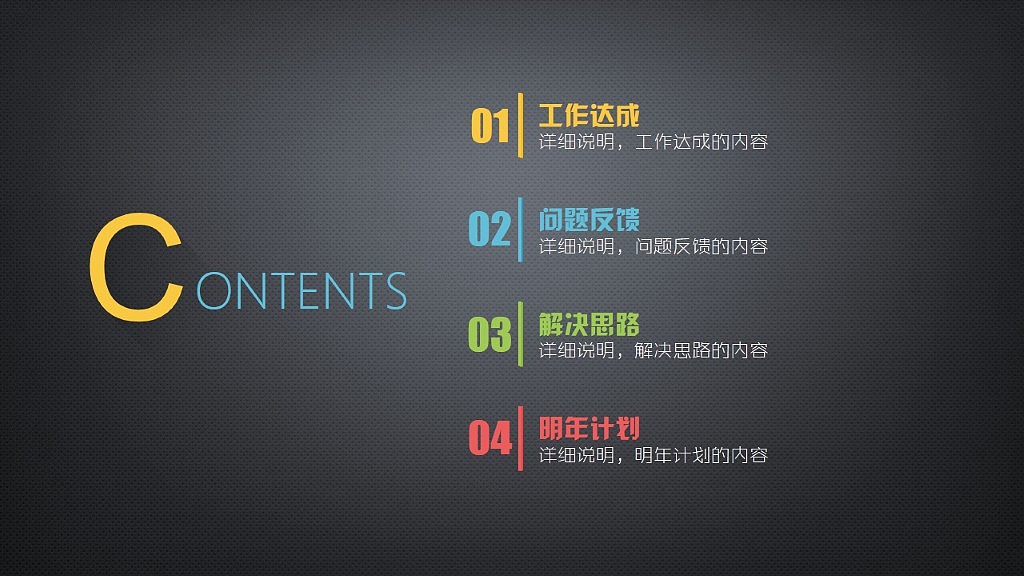 CONTENTS

01 工作达成
详细说明，工作达成的内容

02 问题反馈
详细说明，问题反馈的内容

03 解决思路
详细说明，解决思路的内容

04 明年计划
详细说明，明年计划的内容